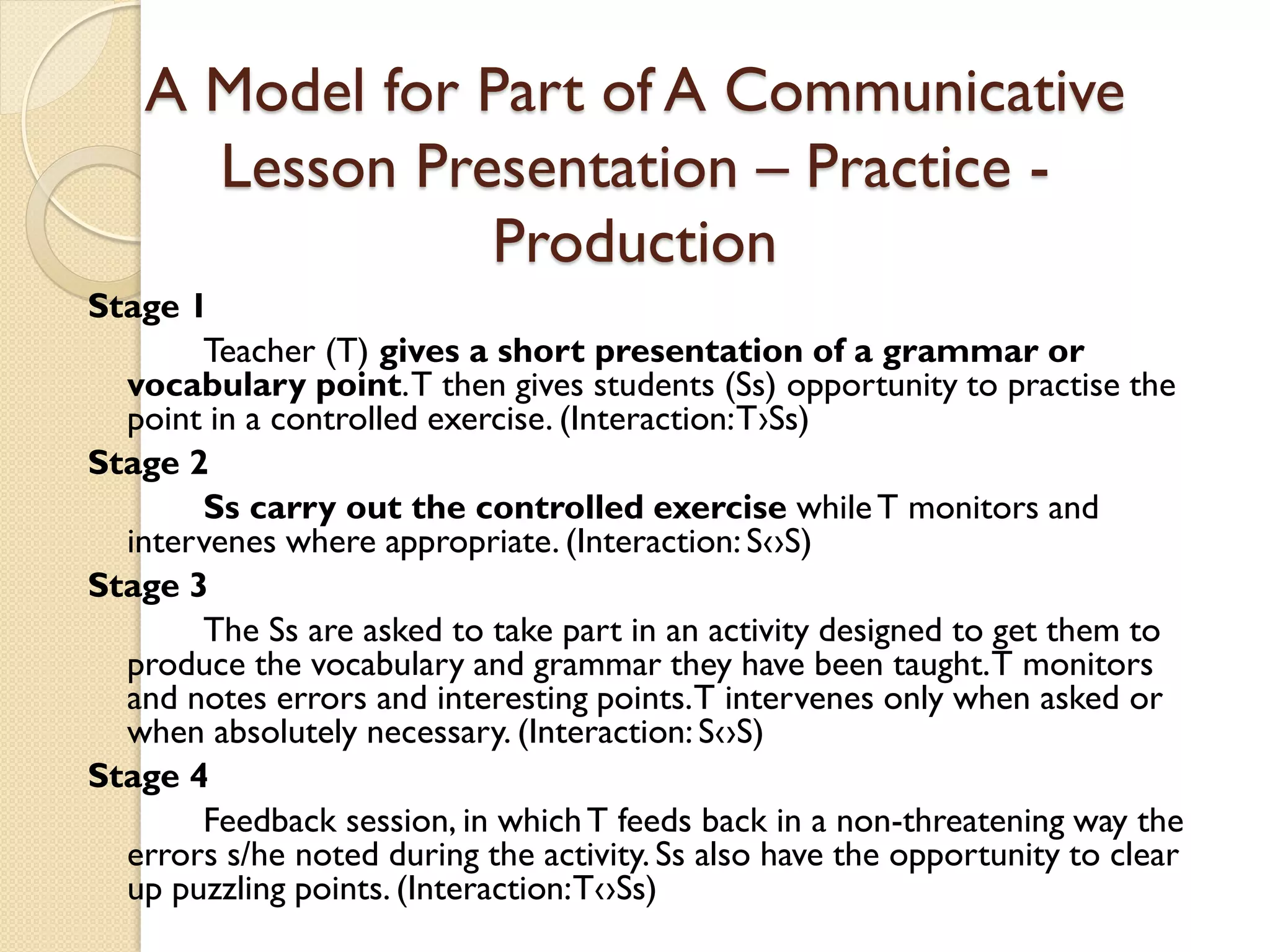 A Model for Part of A Communicative Lesson Presentation – Practice - Production

Stage 1

Teacher (T) gives a short presentation of a grammar or vocabulary point. T then gives students (Ss) opportunity to practise the point in a controlled exercise. (Interaction: T›Ss)

Stage 2

Ss carry out the controlled exercise while T monitors and intervenes where appropriate. (Interaction: S‹›S)

Stage 3

The Ss are asked to take part in an activity designed to get them to produce the vocabulary and grammar they have been taught. T monitors and notes errors and interesting points. T intervenes only when asked or when absolutely necessary. (Interaction: S‹›S)

Stage 4

Feedback session, in which T feeds back in a non-threatening way the errors s/he noted during the activity. Ss also have the opportunity to clear up puzzling points. (Interaction: T‹›Ss)